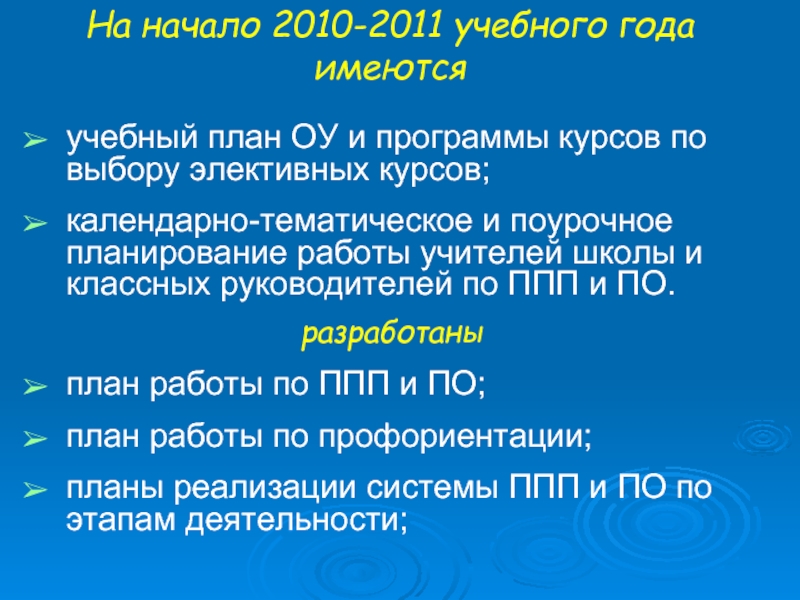 На начало 2010-2011 учебного года имеются

➢ учебный план ОУ и программы курсов по выбору элективных курсов;

➢ календарно-тематическое и поурочное планирование работы учителей школы и классных руководителей по ППП и ПО.

разработаны

➢ план работы по ППП и ПО;

➢ план работы по профориентации;

➢ планы реализации системы ППП и ПО по этапам деятельности;